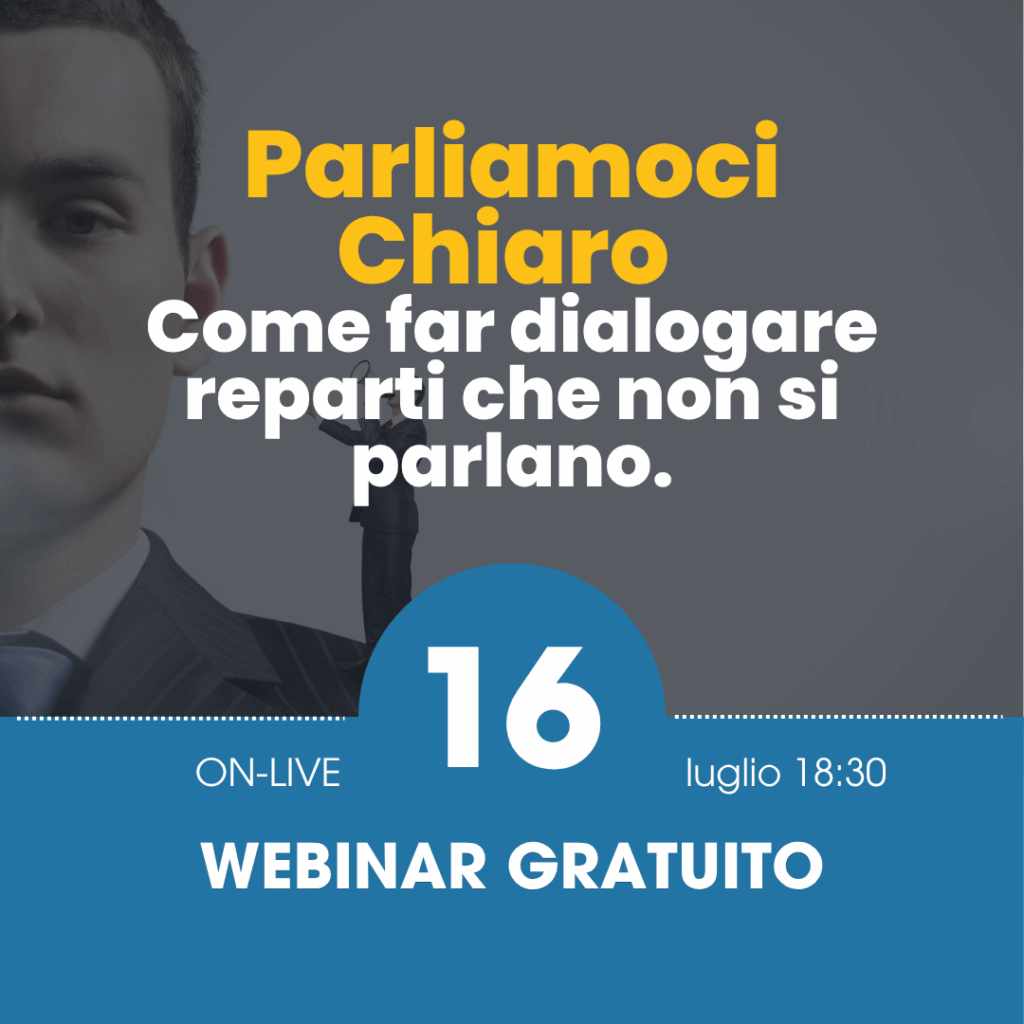 Parliamoci Chiaro

Come far dialogare reparti che non si parlano.

ON-LIVE 16 luglio 18:30

WEBINAR GRATUITO